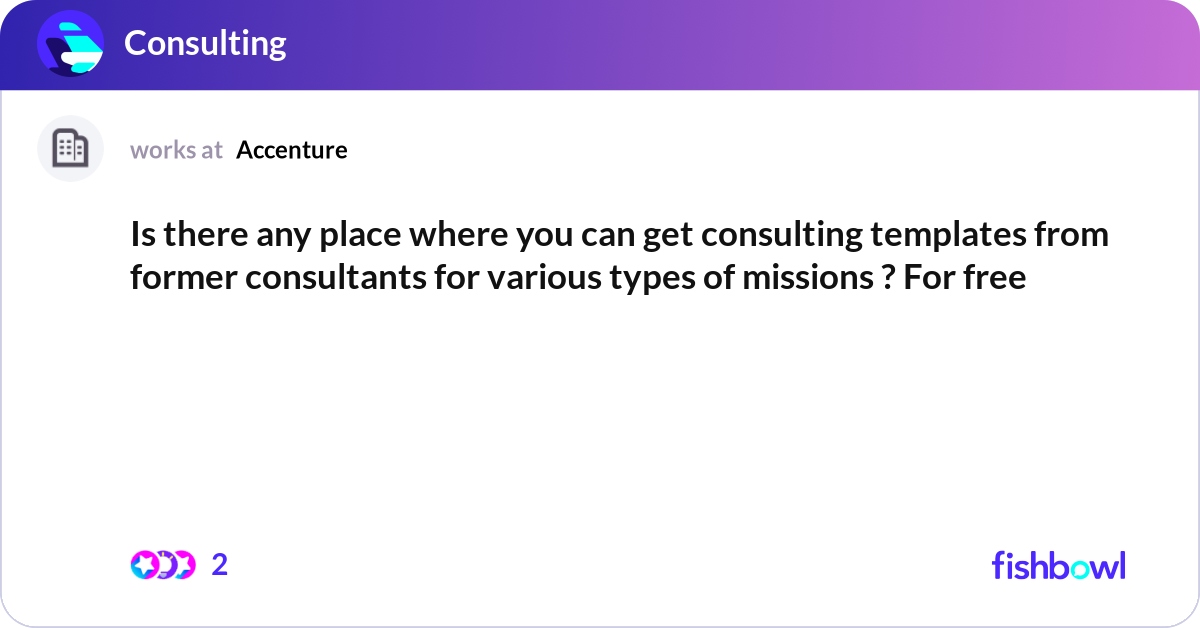 Consulting

works at Accenture

Is there any place where you can get consulting templates from former consultants for various types of missions ? For free

2

fishbowl